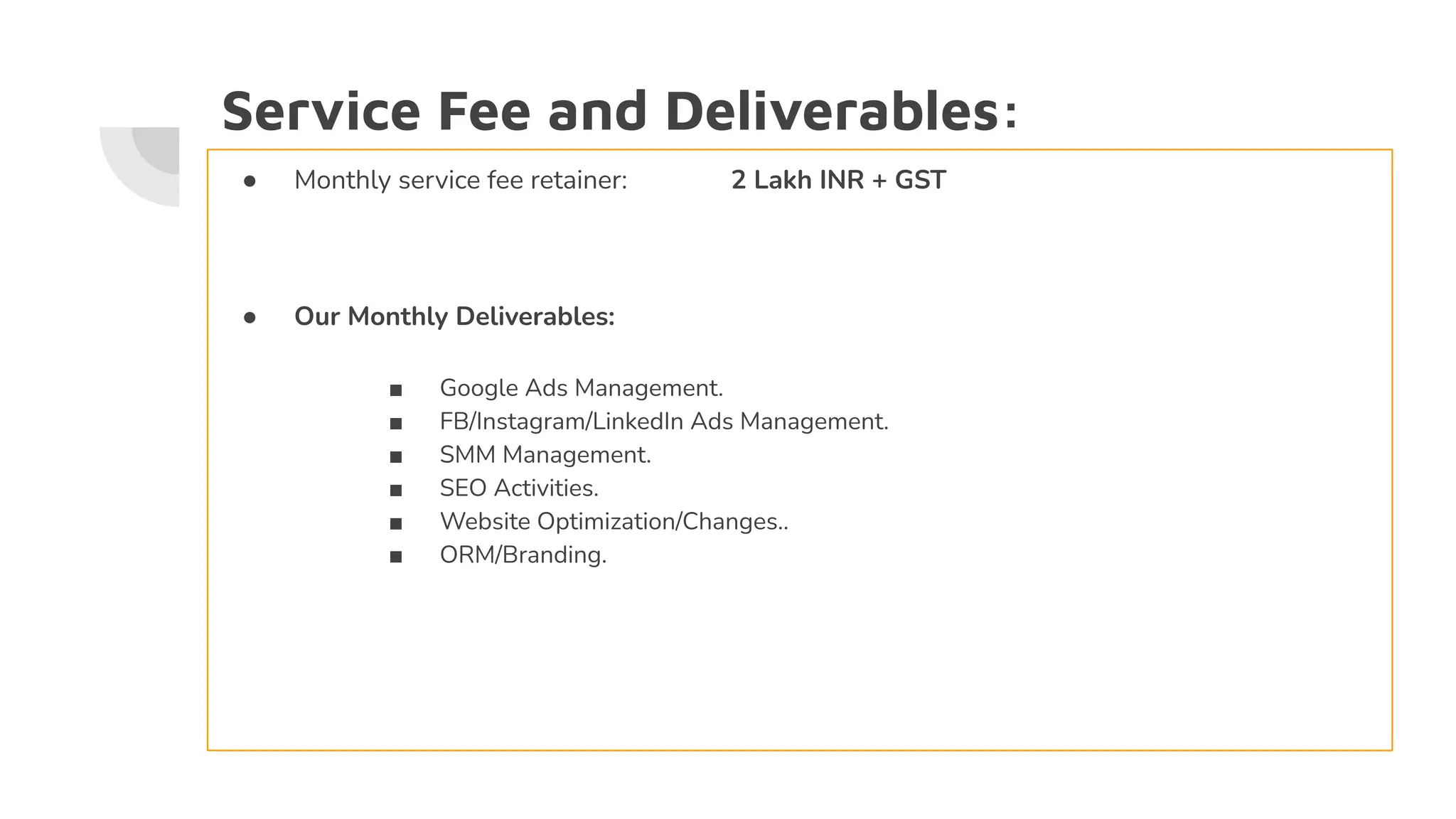 Service Fee and Deliverables:

● Monthly service fee retainer: 2 Lakh INR + GST

● Our Monthly Deliverables:

■ Google Ads Management.
■ FB/Instagram/LinkedIn Ads Management.
■ SMM Management.
■ SEO Activities.
■ Website Optimization/Changes..
■ ORM/Branding.